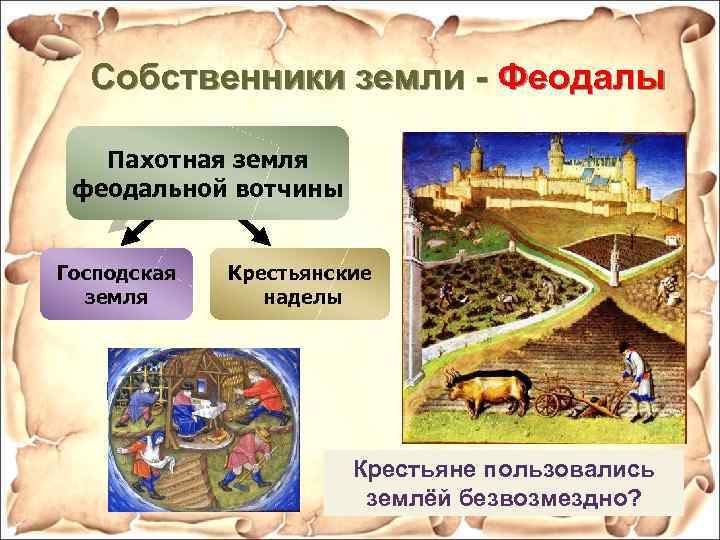 Собственники земли - Феодалы

Пахотная земля феодальной вотчины

Господская земля

Крестьянские наделы

Крестьяне пользовались землёй безвозмездно?